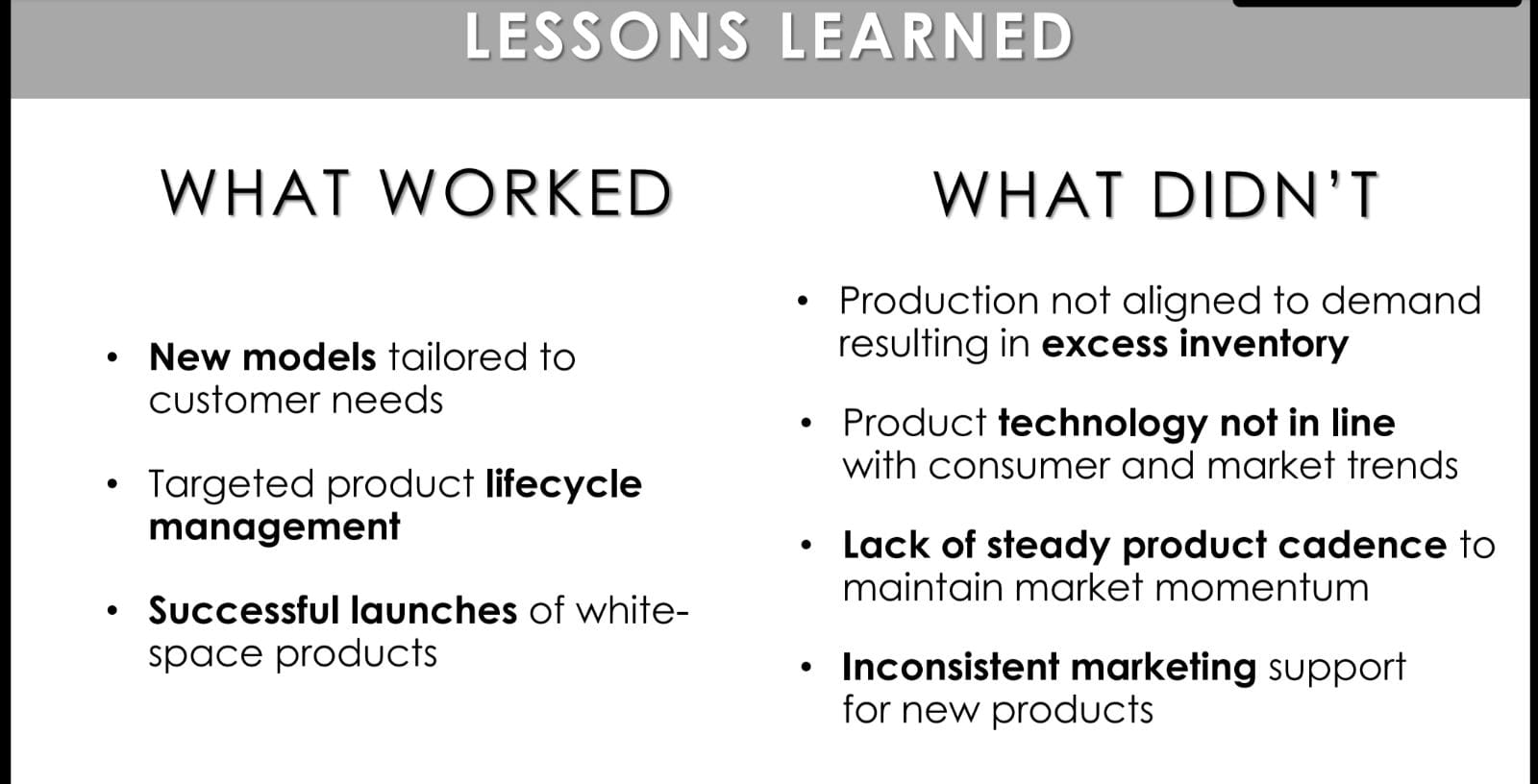 LESSONS LEARNED

WHAT WORKED

• New models tailored to customer needs

• Targeted product lifecycle management

• Successful launches of white-space products

WHAT DIDN'T

• Production not aligned to demand resulting in excess inventory

• Product technology not in line with consumer and market trends

• Lack of steady product cadence to maintain market momentum

• Inconsistent marketing support for new products